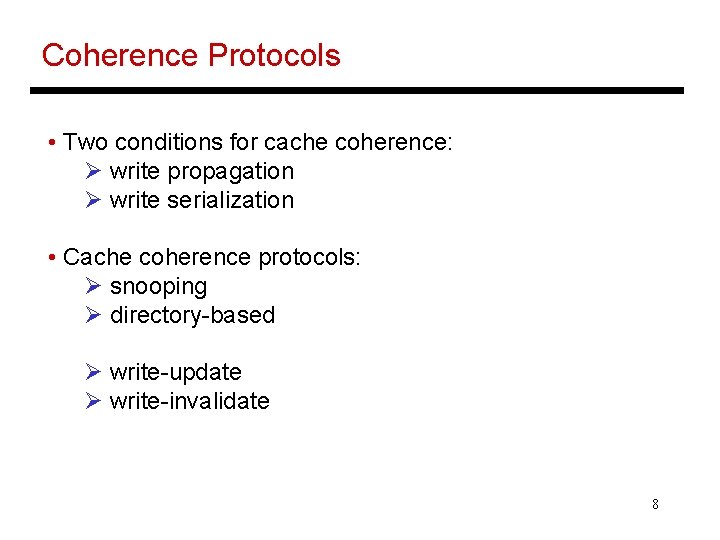 Coherence Protocols

• Two conditions for cache coherence:
  ➢ write propagation
  ➢ write serialization

• Cache coherence protocols:
  ➢ snooping
  ➢ directory-based

  ➢ write-update
  ➢ write-invalidate

8